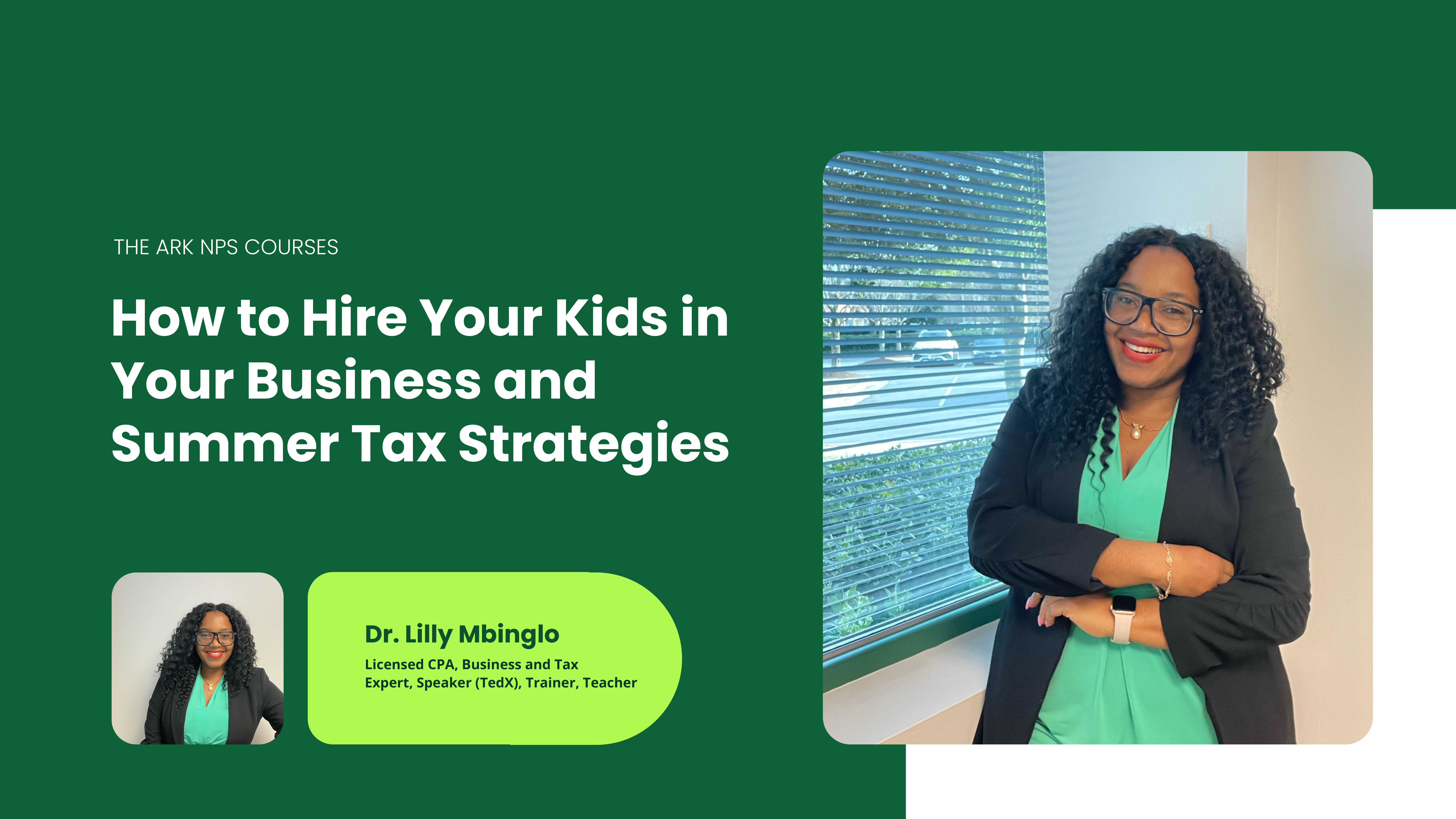 THE ARK NPS COURSES

How to Hire Your Kids in Your Business and Summer Tax Strategies

Dr. Lilly Mbinglo

Licensed CPA, Business and Tax Expert, Speaker (TedX), Trainer, Teacher